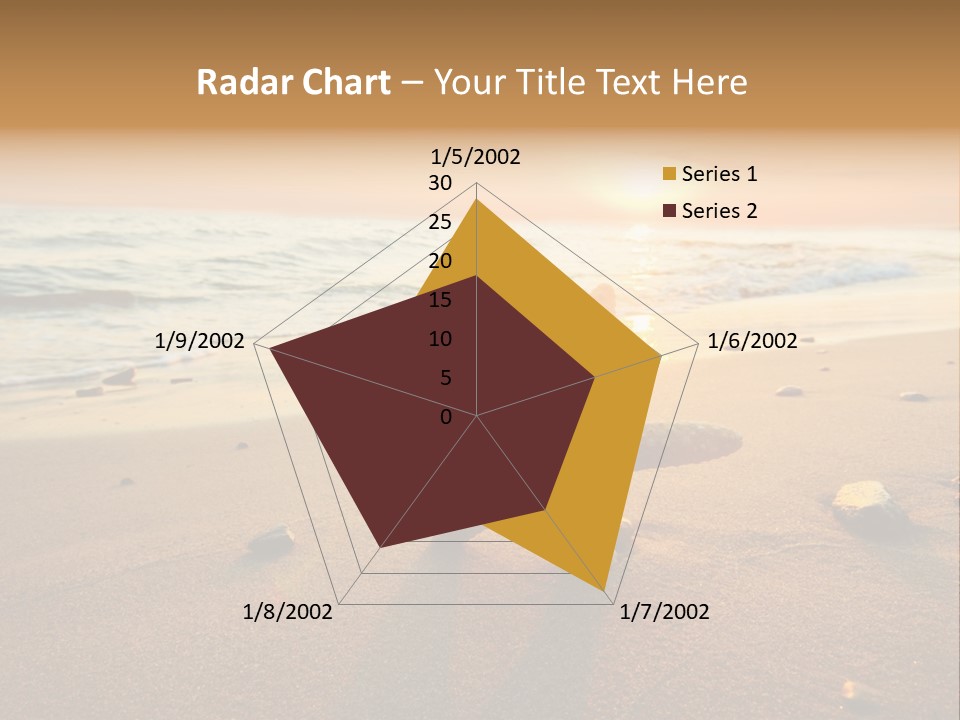 Radar Chart – Your Title Text Here

1/5/2002
30
25
20
15
10
5
0
1/6/2002
1/7/2002
1/8/2002
1/9/2002

Series 1
Series 2